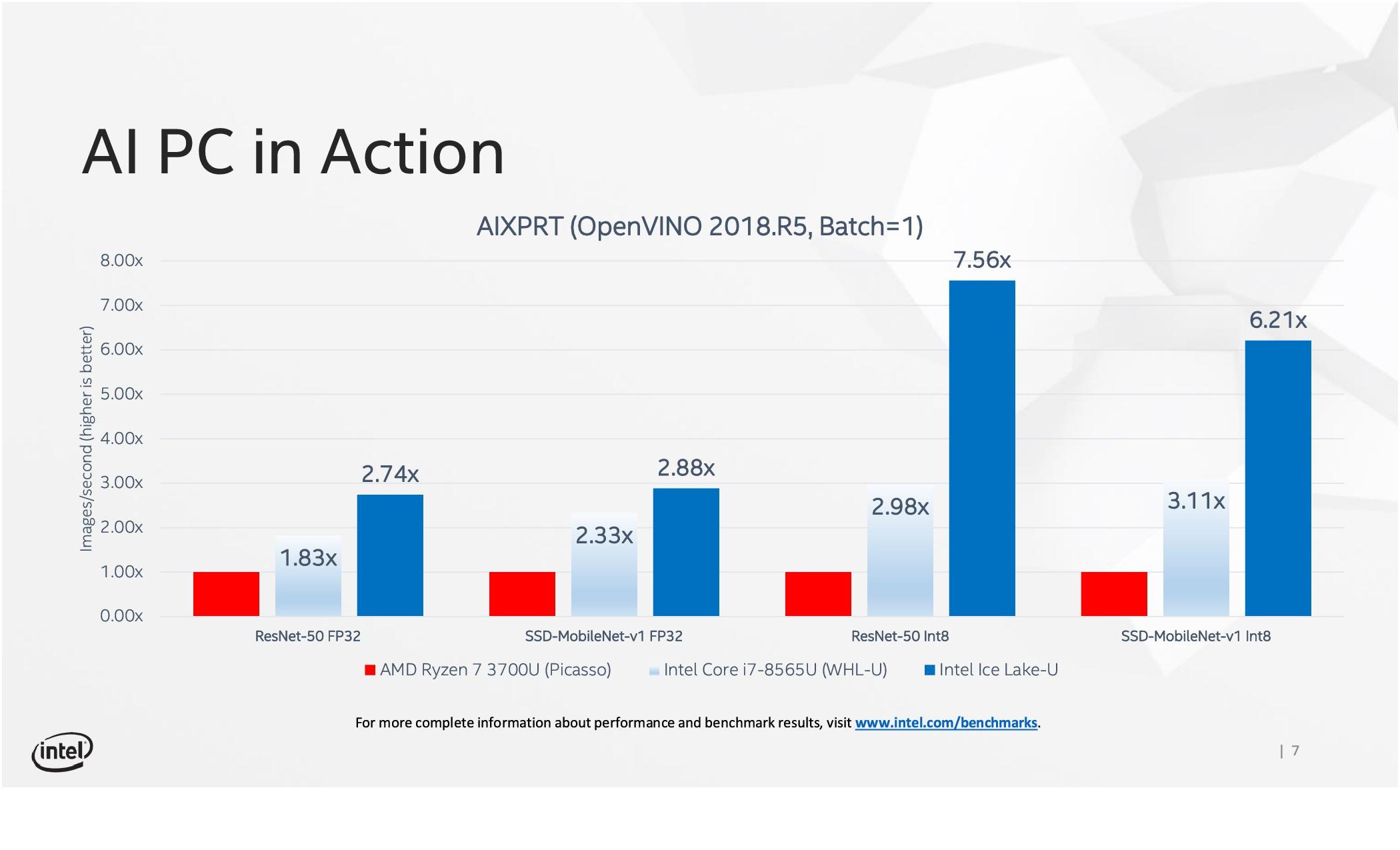 AI PC in Action

AIXPRT (OpenVINO 2018.R5, Batch=1)

Images/second (higher is better)

8.00x
7.00x
6.00x
5.00x
4.00x
3.00x
2.00x
1.00x
0.00x

1.83x
2.74x
2.33x
2.88x
2.98x
7.56x
3.11x
6.21x

ResNet-50 FP32
SSD-MobileNet-v1 FP32
ResNet-50 Int8
SSD-MobileNet-v1 Int8

AMD Ryzen 7 3700U (Picasso)
Intel Core i7-8565U (WHL-U)
Intel Ice Lake-U

For more complete information about performance and benchmark results, visit www.intel.com/benchmarks.

intel

| 7